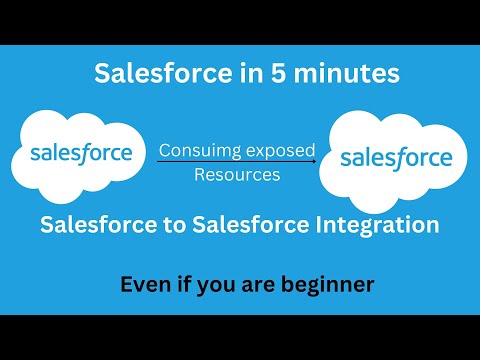 Salesforce in 5 minutes

salesforce

Consuimg exposed
Resources

salesforce

Salesforce to Salesforce Integration

Even if you are beginner